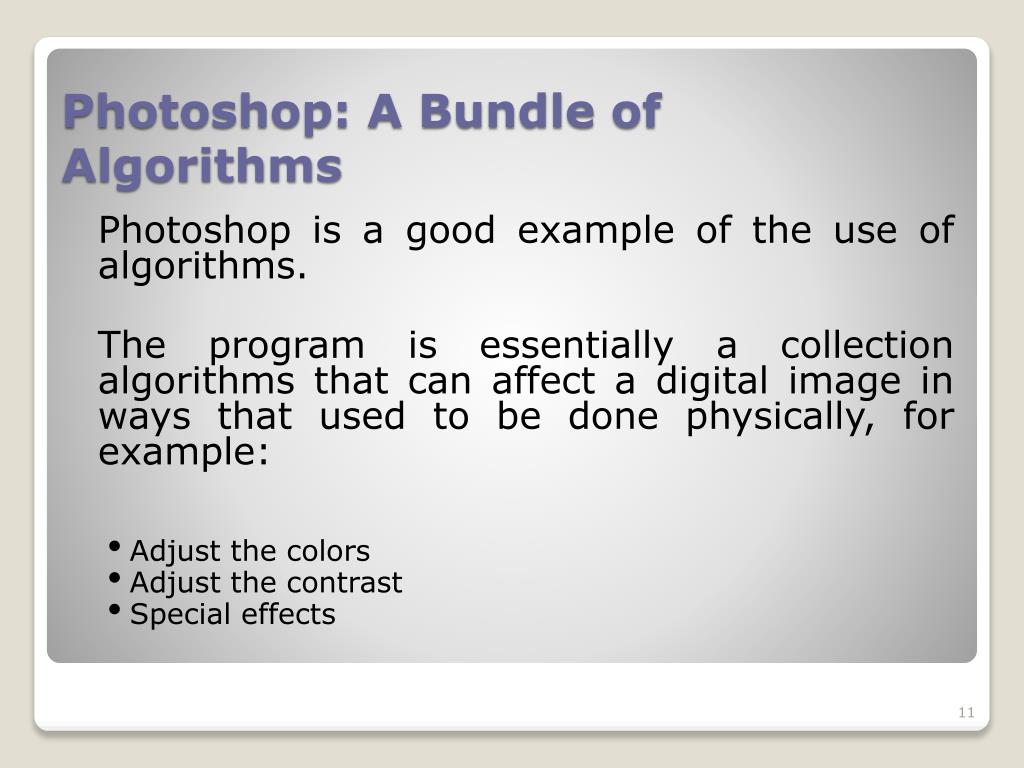 Photoshop: A Bundle of Algorithms

Photoshop is a good example of the use of algorithms.

The program is essentially a collection algorithms that can affect a digital image in ways that used to be done physically, for example:

• Adjust the colors
• Adjust the contrast
• Special effects

11